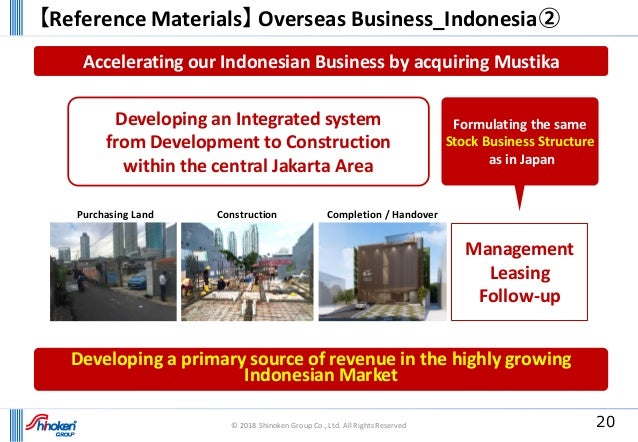 【Reference Materials】Overseas Business_Indonesia②

Accelerating our Indonesian Business by acquiring Mustika

Developing an Integrated system from Development to Construction within the central Jakarta Area

Formulating the same Stock Business Structure as in Japan

Purchasing Land

Construction

Completion / Handover

Management
Leasing
Follow-up

Developing a primary source of revenue in the highly growing Indonesian Market

Shinoken GROUP

© 2018 Shinoken Group Co., Ltd. All Rights Reserved

20